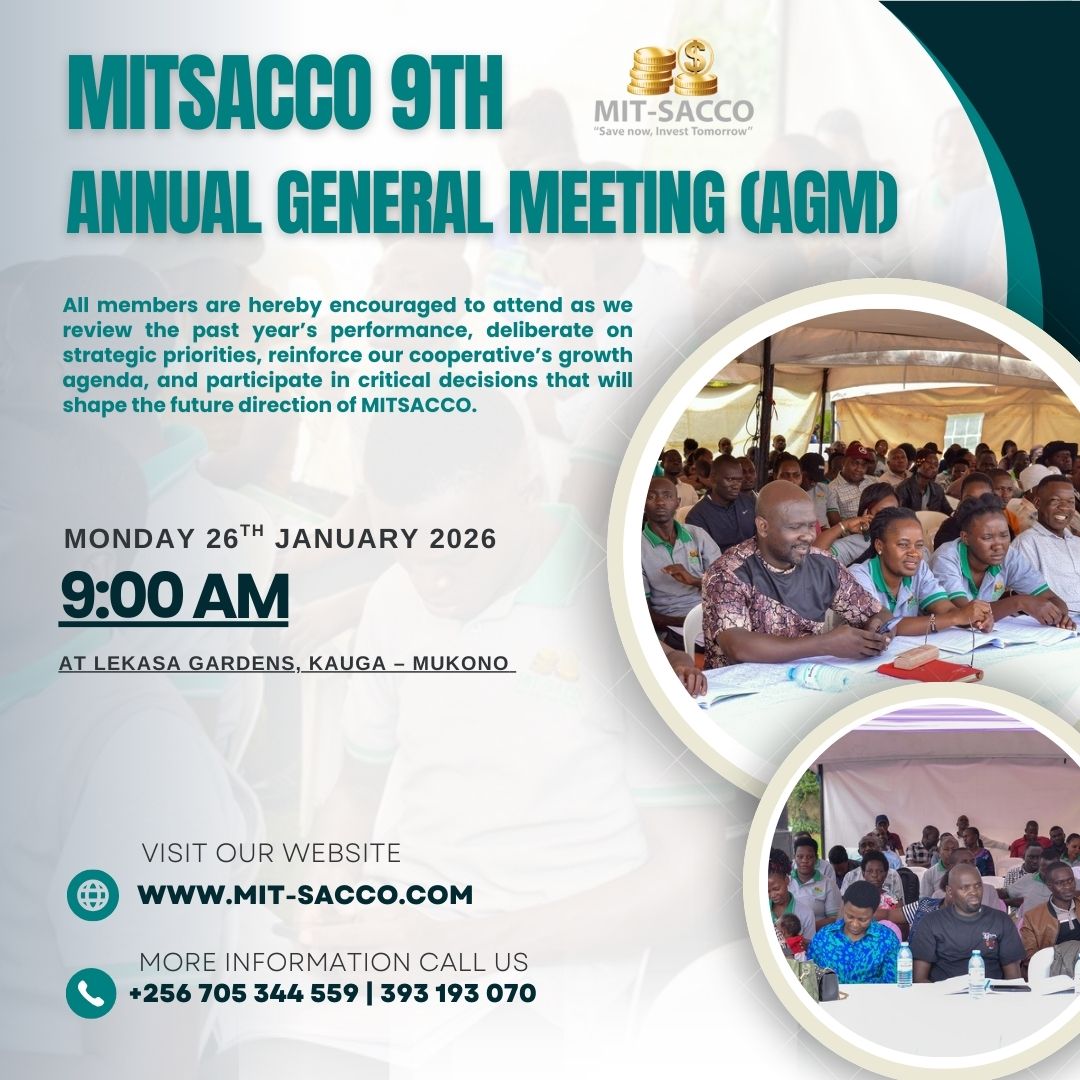 MITSACCO 9TH

MIT-SACCO
"Save now, Invest Tomorrow"

ANNUAL GENERAL MEETING (AGM)

All members are hereby encouraged to attend as we review the past year's performance, deliberate on strategic priorities, reinforce our cooperative's growth agenda, and participate in critical decisions that will shape the future direction of MITSACCO.

MONDAY 26$^{TH}$ JANUARY 2026

9:00 AM

AT LEKASA GARDENS, KAUGA – MUKONO

VISIT OUR WEBSITE

WWW.MIT-SACCO.COM

MORE INFORMATION CALL US

+256 705 344 559 | 393 193 070